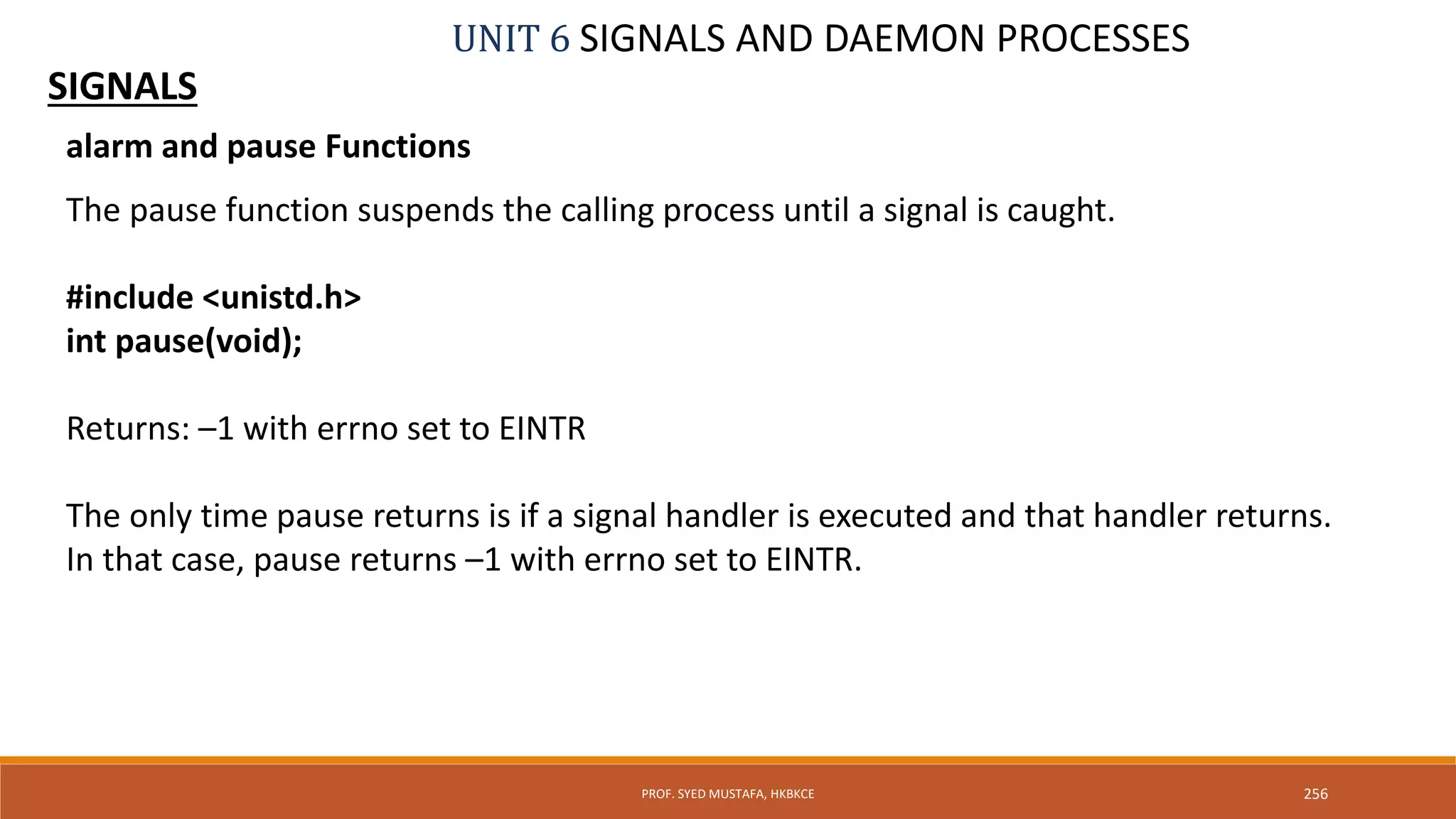 UNIT 6 SIGNALS AND DAEMON PROCESSES

SIGNALS

alarm and pause Functions

The pause function suspends the calling process until a signal is caught.

#include <unistd.h>
int pause(void);

Returns: –1 with errno set to EINTR

The only time pause returns is if a signal handler is executed and that handler returns. In that case, pause returns –1 with errno set to EINTR.

PROF. SYED MUSTAFA, HKBKCE

256